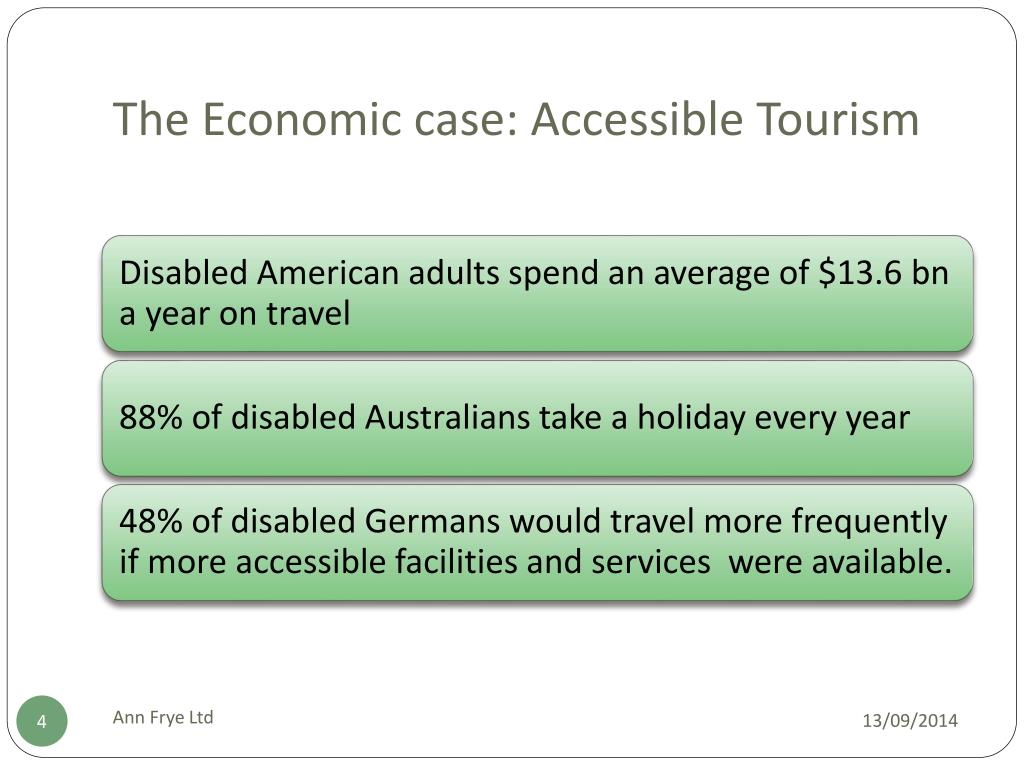 The Economic case: Accessible Tourism

Disabled American adults spend an average of \$13.6 bn a year on travel

88% of disabled Australians take a holiday every year

48% of disabled Germans would travel more frequently if more accessible facilities and services were available.

4

Ann Frye Ltd

13/09/2014